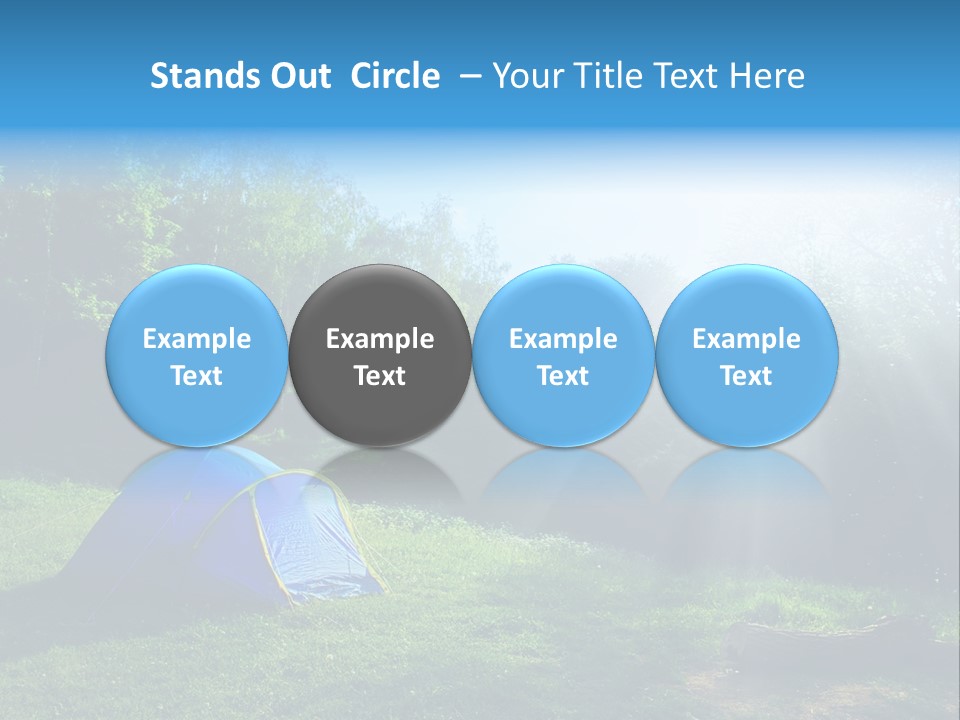 Stands Out Circle – Your Title Text Here

Example Text

Example Text

Example Text

Example Text